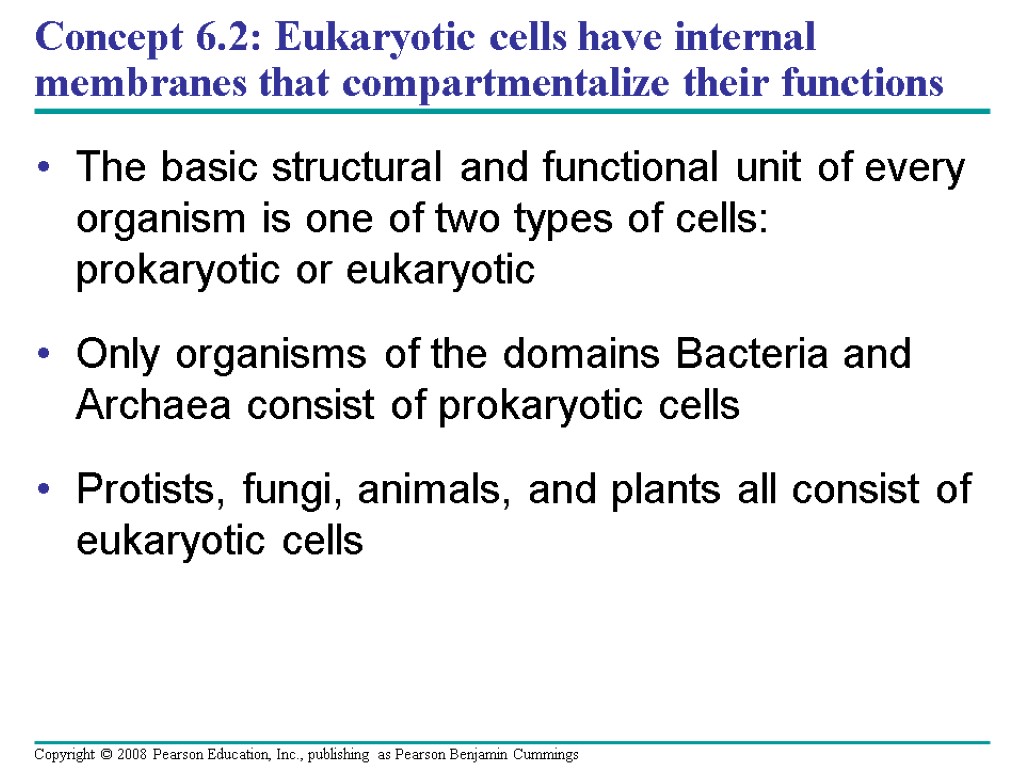 Concept 6.2: Eukaryotic cells have internal membranes that compartmentalize their functions

• The basic structural and functional unit of every organism is one of two types of cells: prokaryotic or eukaryotic

• Only organisms of the domains Bacteria and Archaea consist of prokaryotic cells

• Protists, fungi, animals, and plants all consist of eukaryotic cells

Copyright © 2008 Pearson Education, Inc., publishing as Pearson Benjamin Cummings